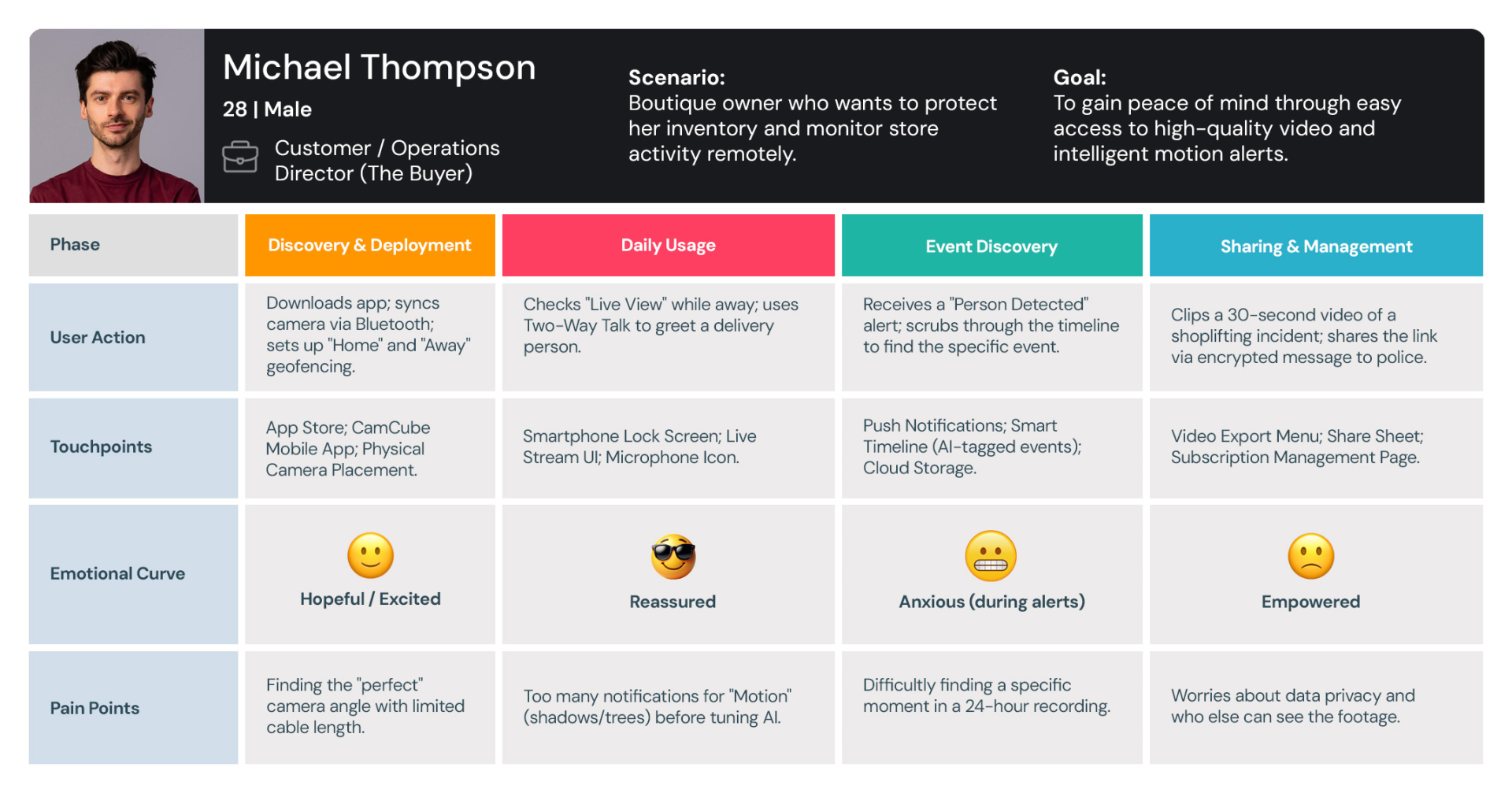 Michael Thompson

28 | Male

Customer / Operations Director (The Buyer)

Scenario:
Boutique owner who wants to protect her inventory and monitor store activity remotely.

Goal:
To gain peace of mind through easy access to high-quality video and intelligent motion alerts.

| Phase | Discovery & Deployment | Daily Usage | Event Discovery | Sharing & Management |
|---|---|---|---|---|
| User Action | Downloads app; syncs camera via Bluetooth; sets up "Home" and "Away" geofencing. | Checks "Live View" while away; uses Two-Way Talk to greet a delivery person. | Receives a "Person Detected" alert; scrubs through the timeline to find the specific event. | Clips a 30-second video of a shoplifting incident; shares the link via encrypted message to police. |
| Touchpoints | App Store; CamCube Mobile App; Physical Camera Placement. | Smartphone Lock Screen; Live Stream UI; Microphone Icon. | Push Notifications; Smart Timeline (AI-tagged events); Cloud Storage. | Video Export Menu; Share Sheet; Subscription Management Page. |
| Emotional Curve | Hopeful / Excited | Reassured | Anxious (during alerts) | Empowered |
| Pain Points | Finding the "perfect" camera angle with limited cable length. | Too many notifications for "Motion" (shadows/trees) before tuning AI. | Difficultly finding a specific moment in a 24-hour recording. | Worries about data privacy and who else can see the footage. |